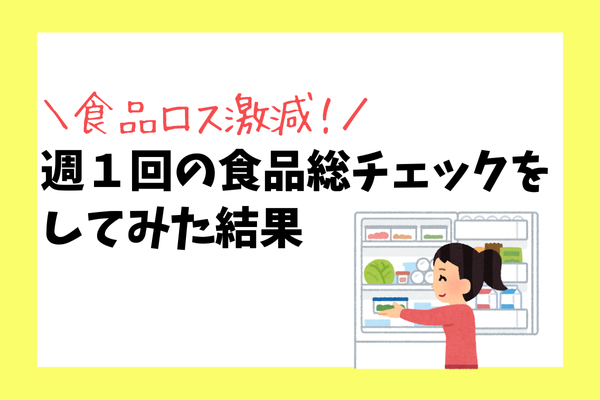 ＼食品ロス激減！／
週１回の食品総チェックをしてみた結果